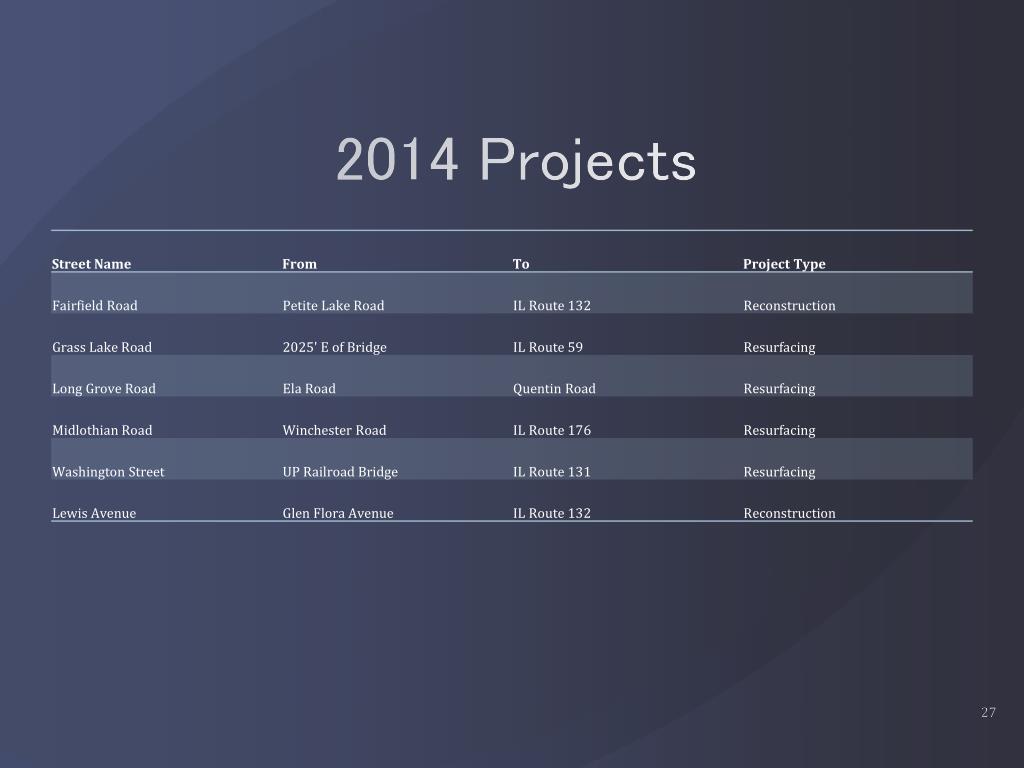 2014 Projects

| Street Name | From | To | Project Type |
|---|---|---|---|
| Fairfield Road | Petite Lake Road | IL Route 132 | Reconstruction |
| Grass Lake Road | 2025' E of Bridge | IL Route 59 | Resurfacing |
| Long Grove Road | Ela Road | Quentin Road | Resurfacing |
| Midlothian Road | Winchester Road | IL Route 176 | Resurfacing |
| Washington Street | UP Railroad Bridge | IL Route 131 | Resurfacing |
| Lewis Avenue | Glen Flora Avenue | IL Route 132 | Reconstruction |

27